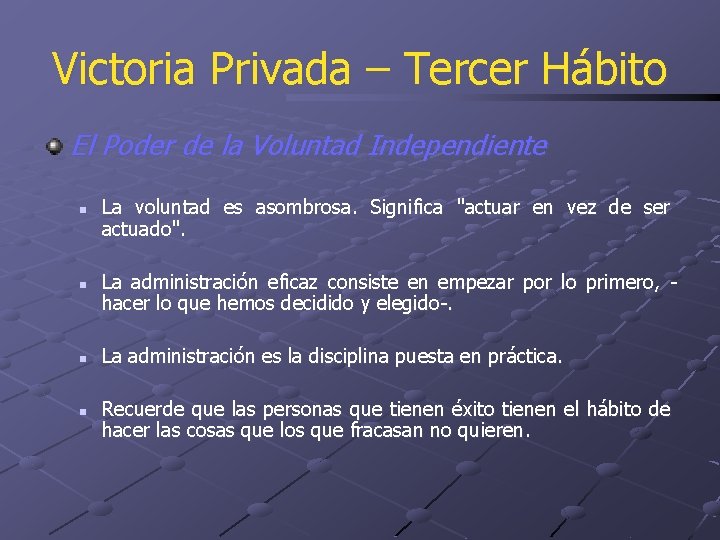 Victoria Privada – Tercer Hábito

El Poder de la Voluntad Independiente

La voluntad es asombrosa. Significa "actuar en vez de ser actuado".

La administración eficaz consiste en empezar por lo primero, -hacer lo que hemos decidido y elegido-.

La administración es la disciplina puesta en práctica.

Recuerde que las personas que tienen éxito tienen el hábito de hacer las cosas que los que fracasan no quieren.